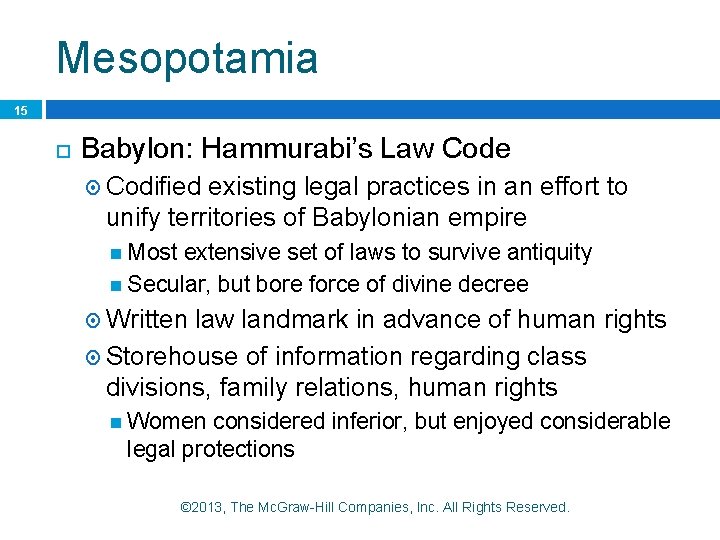 Mesopotamia

15

Babylon: Hammurabi's Law Code

Codified existing legal practices in an effort to unify territories of Babylonian empire

Most extensive set of laws to survive antiquity

Secular, but bore force of divine decree

Written law landmark in advance of human rights

Storehouse of information regarding class divisions, family relations, human rights

Women considered inferior, but enjoyed considerable legal protections

©2013, The McGraw-Hill Companies, Inc. All Rights Reserved.